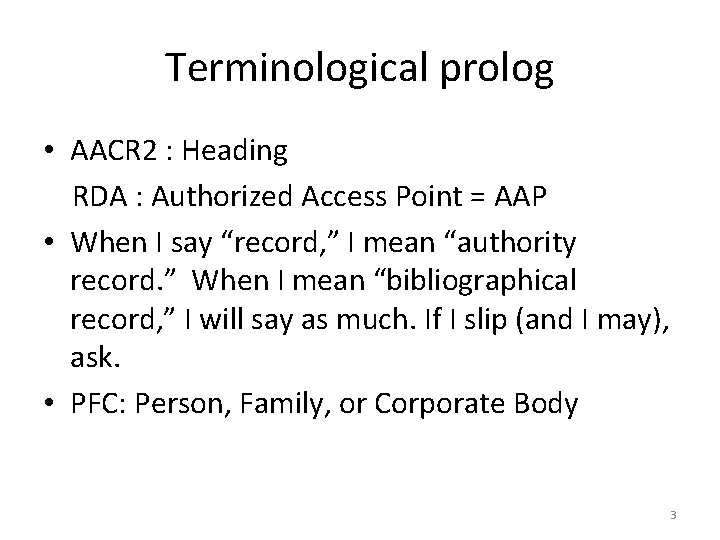 Terminological prolog

• AACR2 : Heading
RDA : Authorized Access Point = AAP

• When I say “record,” I mean “authority record.” When I mean “bibliographical record,” I will say as much. If I slip (and I may), ask.

• PFC: Person, Family, or Corporate Body

3